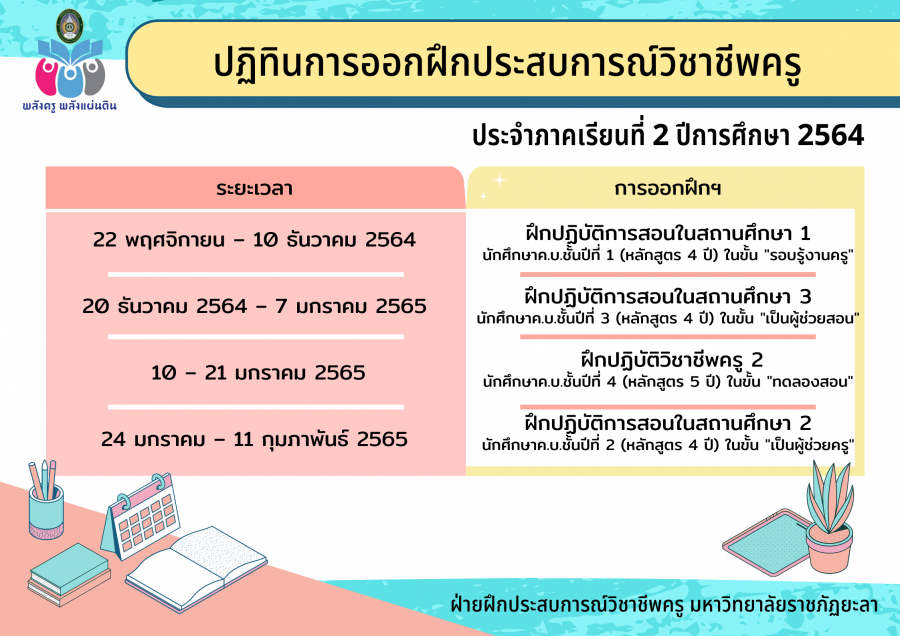 พลังครู พลังแผ่นดิน

ปฏิทินการออกฝึกประสบการณ์วิชาชีพครู

ประจำภาคเรียนที่ 2 ปีการศึกษา 2564

| ระยะเวลา | การออกฝึกฯ |
|---|---|
| 22 พฤศจิกายน – 10 ธันวาคม 2564 | ฝึกปฏิบัติการสอนในสถานศึกษา 1 นักศึกษาค.บ.ชั้นปีที่ 1 (หลักสูตร 4 ปี) ในขั้น "รอบรู้งานครู" |
| 20 ธันวาคม 2564 – 7 มกราคม 2565 | ฝึกปฏิบัติการสอนในสถานศึกษา 3 นักศึกษาค.บ.ชั้นปีที่ 3 (หลักสูตร 4 ปี) ในขั้น "เป็นผู้ช่วยสอน" |
| 10 – 21 มกราคม 2565 | ฝึกปฏิบัติวิชาชีพครู 2 นักศึกษาค.บ.ชั้นปีที่ 4 (หลักสูตร 5 ปี) ในขั้น "ทดลองสอน" |
| 24 มกราคม – 11 กุมภาพันธ์ 2565 | ฝึกปฏิบัติการสอนในสถานศึกษา 2 นักศึกษาค.บ.ชั้นปีที่ 2 (หลักสูตร 4 ปี) ในขั้น "เป็นผู้ช่วยครู" |

ฝ่ายฝึกประสบการณ์วิชาชีพครู มหาวิทยาลัยราชภัฏยะลา